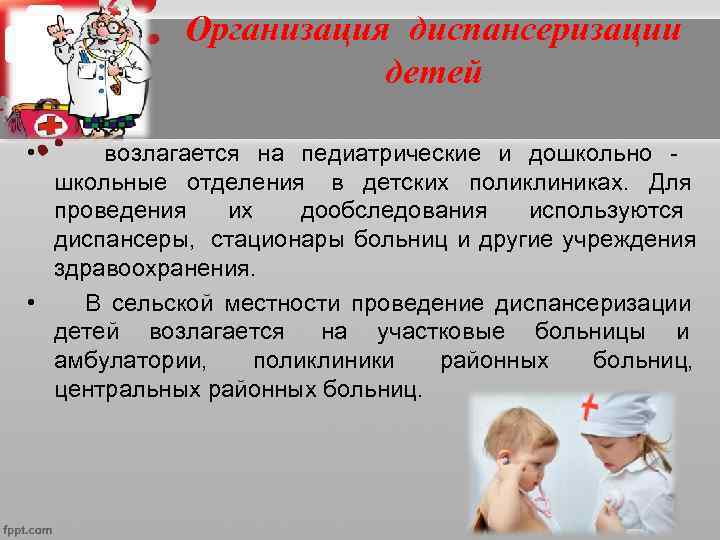 Организация диспансеризации детей

• возлагается на педиатрические и дошкольно - школьные отделения в детских поликлиниках. Для проведения их дообследования используются диспансеры, стационары больниц и другие учреждения здравоохранения.

• В сельской местности проведение диспансеризации детей возлагается на участковые больницы и амбулатории, поликлиники районных больниц, центральных районных больниц.

fppt.com